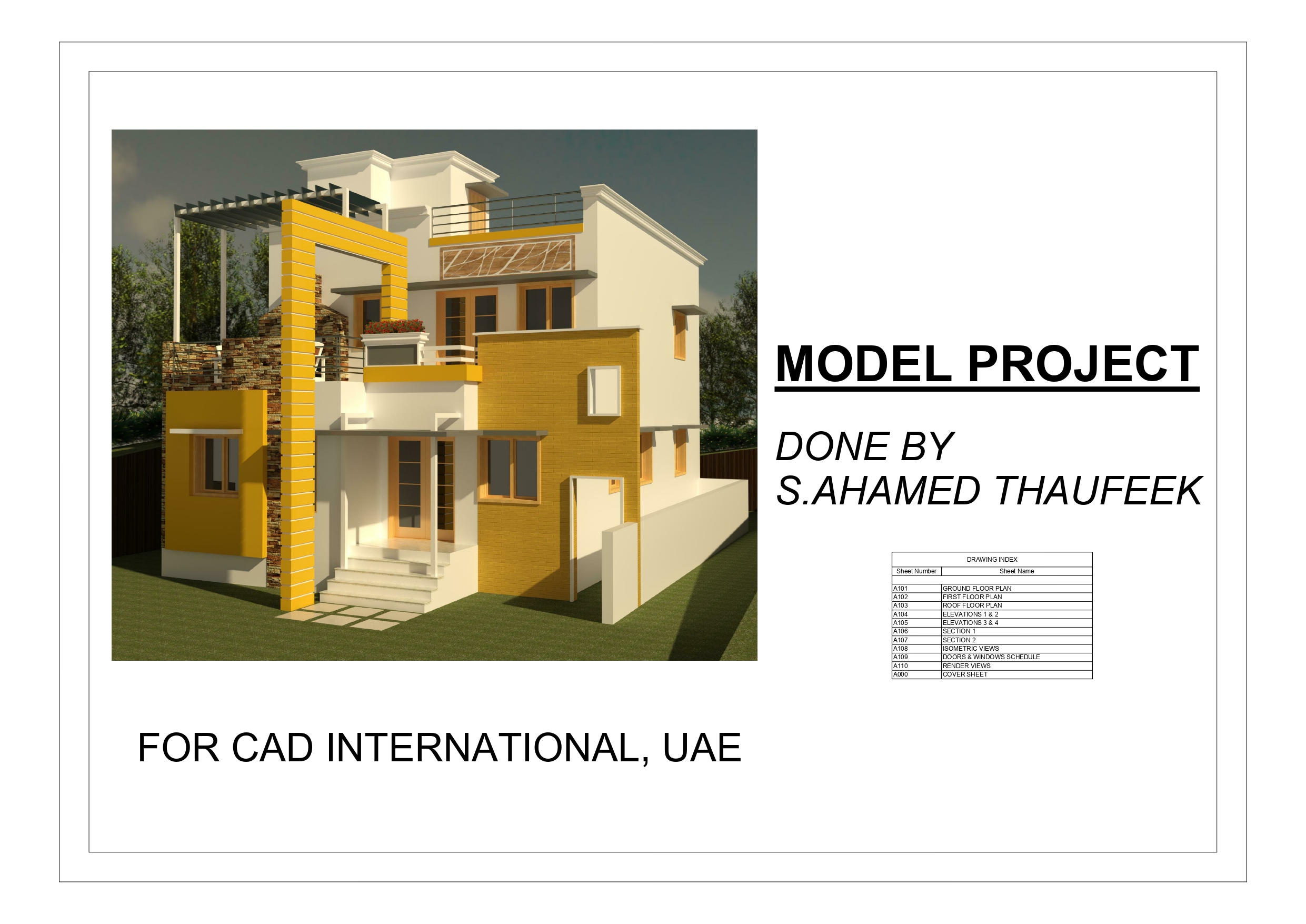 MODEL PROJECT

DONE BY
S.AHAMED THAUFEEK

DRAWING INDEX

| Sheet Number | Sheet Name |
|---|---|
| A101 | GROUND FLOOR PLAN |
| A102 | FIRST FLOOR PLAN |
| A103 | ROOF FLOOR PLAN |
| A104 | ELEVATIONS 1 & 2 |
| A105 | ELEVATIONS 3 & 4 |
| A106 | SECTION 1 |
| A107 | SECTION 2 |
| A108 | ISOMETRIC VIEWS |
| A109 | DOORS & WINDOWS SCHEDULE |
| A110 | RENDER VIEWS |
| A000 | COVER SHEET |

FOR CAD INTERNATIONAL, UAE